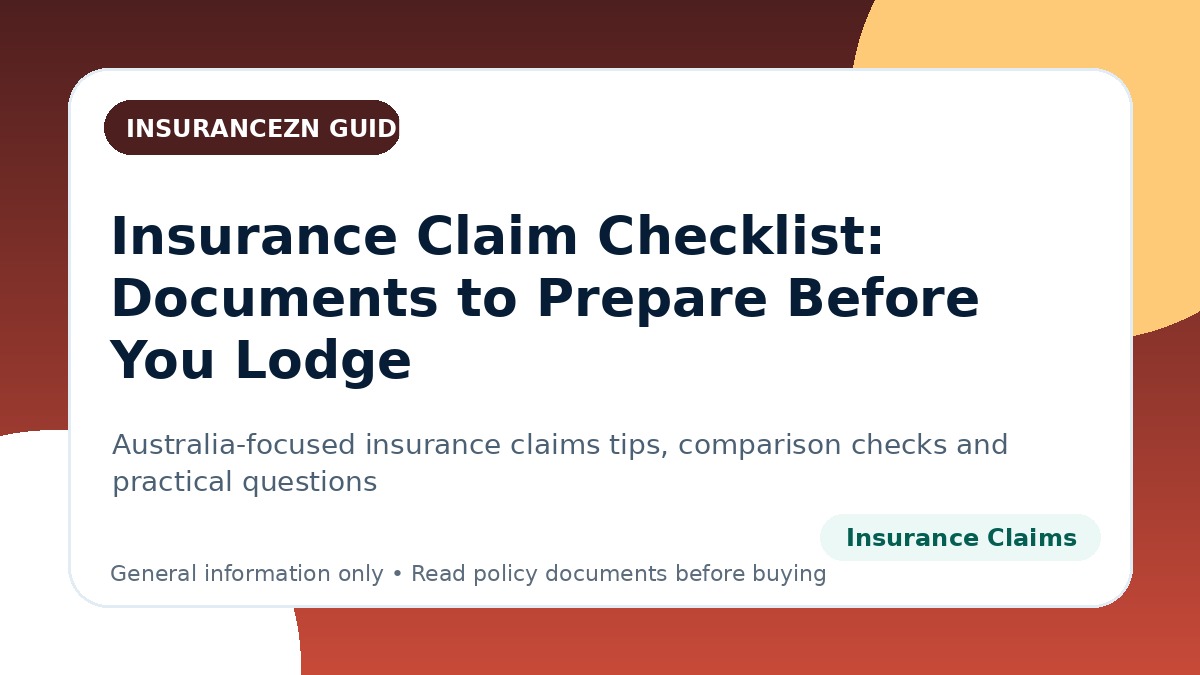 INSURANCEZN GUID

Insurance Claim Checklist: Documents to Prepare Before You Lodge

Australia-focused insurance claims tips, comparison checks and practical questions

Insurance Claims

General information only • Read policy documents before buying